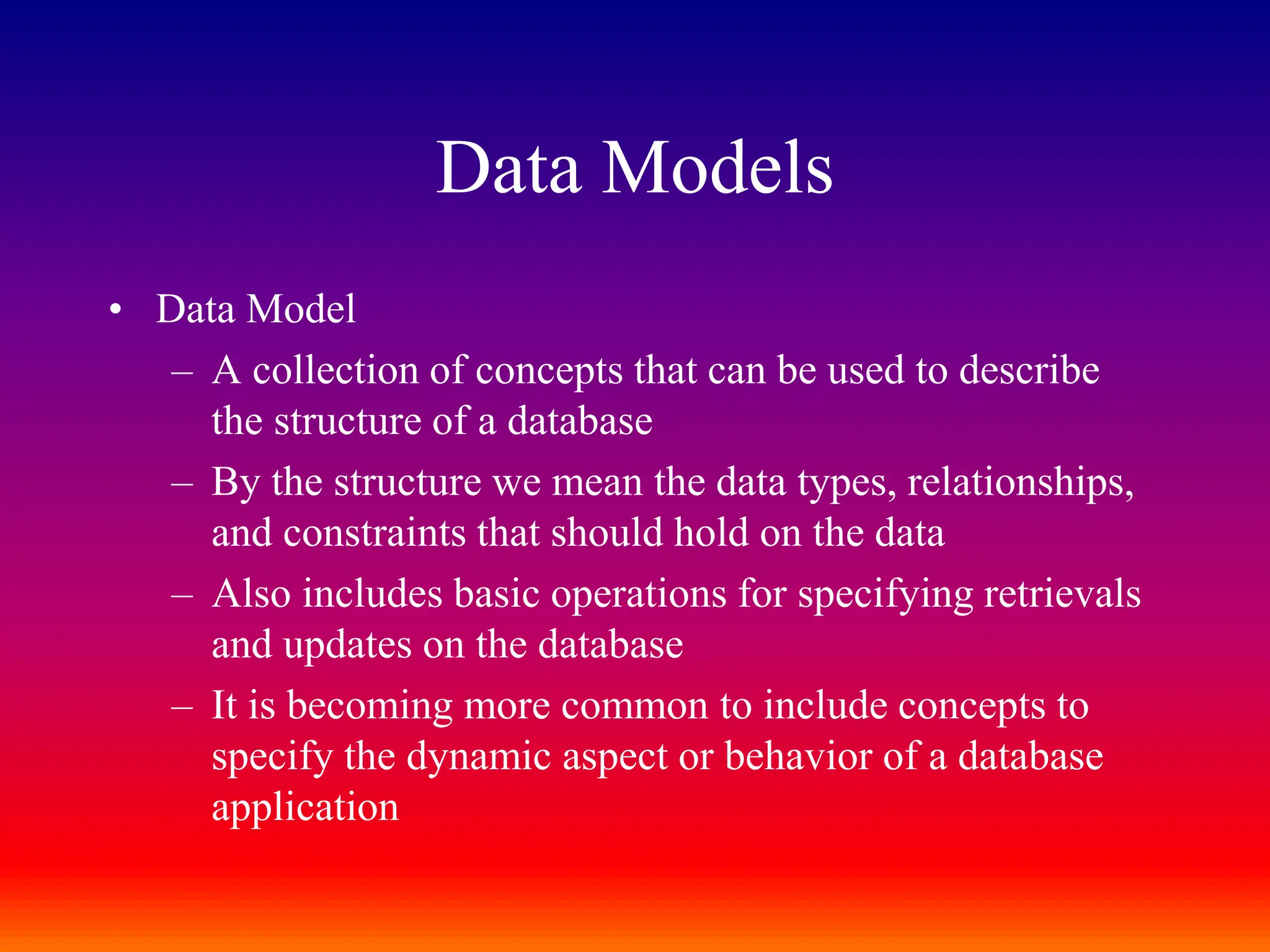 Data Models

• Data Model
– A collection of concepts that can be used to describe the structure of a database
– By the structure we mean the data types, relationships, and constraints that should hold on the data
– Also includes basic operations for specifying retrievals and updates on the database
– It is becoming more common to include concepts to specify the dynamic aspect or behavior of a database application